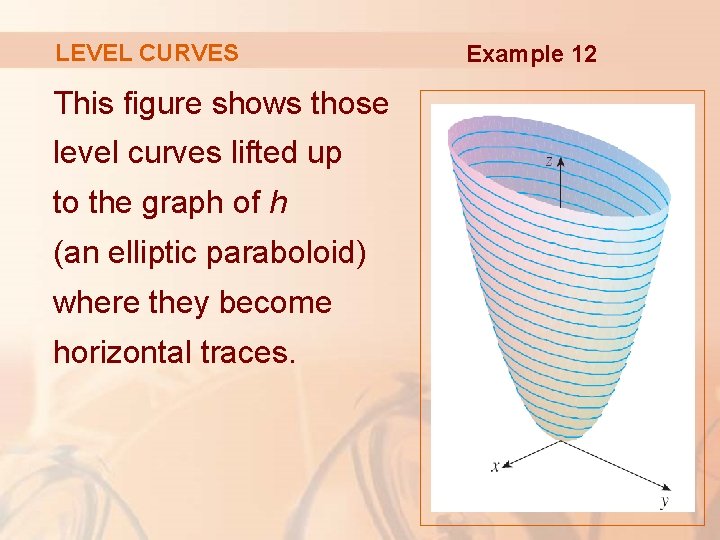 LEVEL CURVES

Example 12

This figure shows those level curves lifted up to the graph of $h$ (an elliptic paraboloid) where they become horizontal traces.

$z$

$x$

$y$